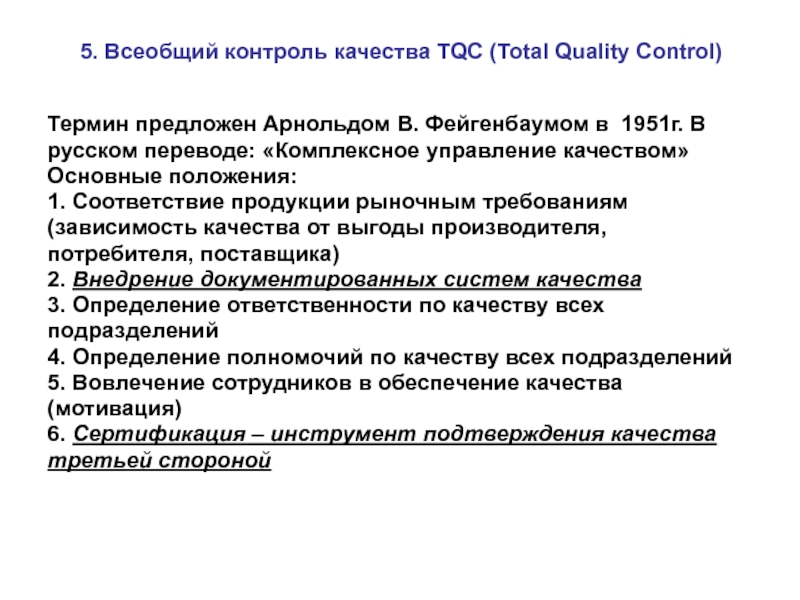 5. Всеобщий контроль качества TQC (Total Quality Control)

Термин предложен Арнольдом В. Фейгенбаумом в 1951г. В русском переводе: «Комплексное управление качеством»
Основные положения:
1. Соответствие продукции рыночным требованиям (зависимость качества от выгоды производителя, потребителя, поставщика)
2. Внедрение документированных систем качества
3. Определение ответственности по качеству всех подразделений
4. Определение полномочий по качеству всех подразделений
5. Вовлечение сотрудников в обеспечение качества (мотивация)
6. Сертификация – инструмент подтверждения качества третьей стороной